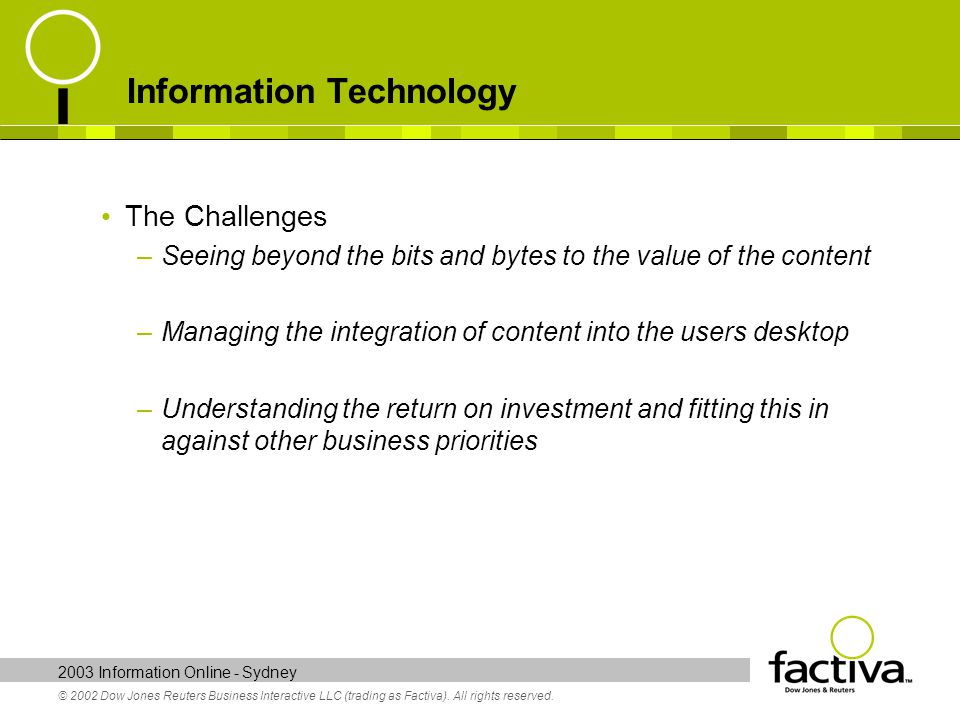 Information Technology

• The Challenges
– Seeing beyond the bits and bytes to the value of the content

– Managing the integration of content into the users desktop

– Understanding the return on investment and fitting this in against other business priorities

2003 Information Online - Sydney

© 2002 Dow Jones Reuters Business Interactive LLC (trading as Factiva). All rights reserved.

factiva™
Dow Jones & Reuters